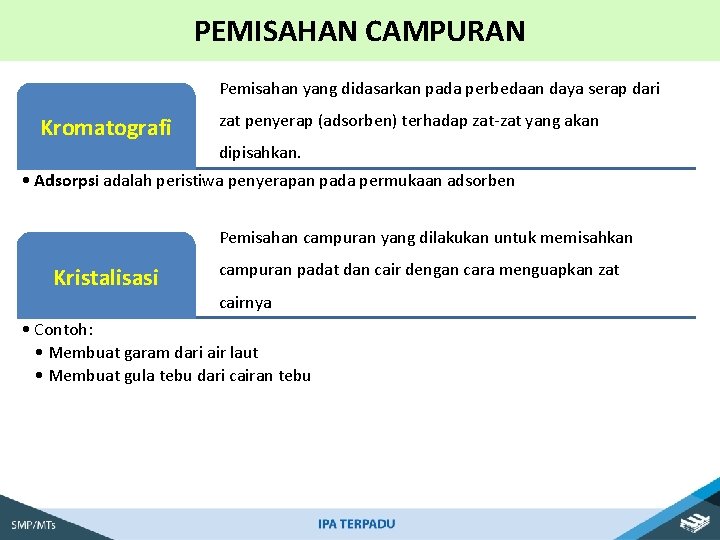 PEMISAHAN CAMPURAN

Kromatografi

Pemisahan yang didasarkan pada perbedaan daya serap dari zat penyerap (adsorben) terhadap zat-zat yang akan dipisahkan.

• Adsorpsi adalah peristiwa penyerapan pada permukaan adsorben

Kristalisasi

Pemisahan campuran yang dilakukan untuk memisahkan campuran padat dan cair dengan cara menguapkan zat cairnya

• Contoh:
• Membuat garam dari air laut
• Membuat gula tebu dari cairan tebu

SMP/MTs

IPA TERPADU